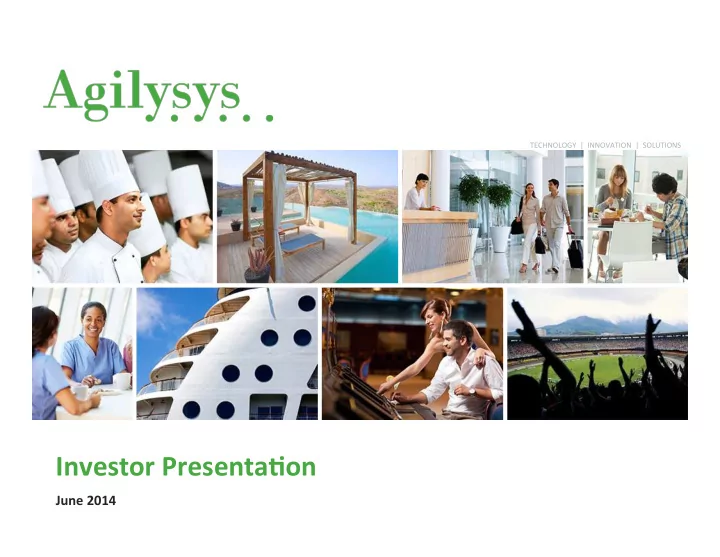 Agilysys

TECHNOLOGY | INNOVATION | SOLUTIONS

Investor Presentation

June 2014